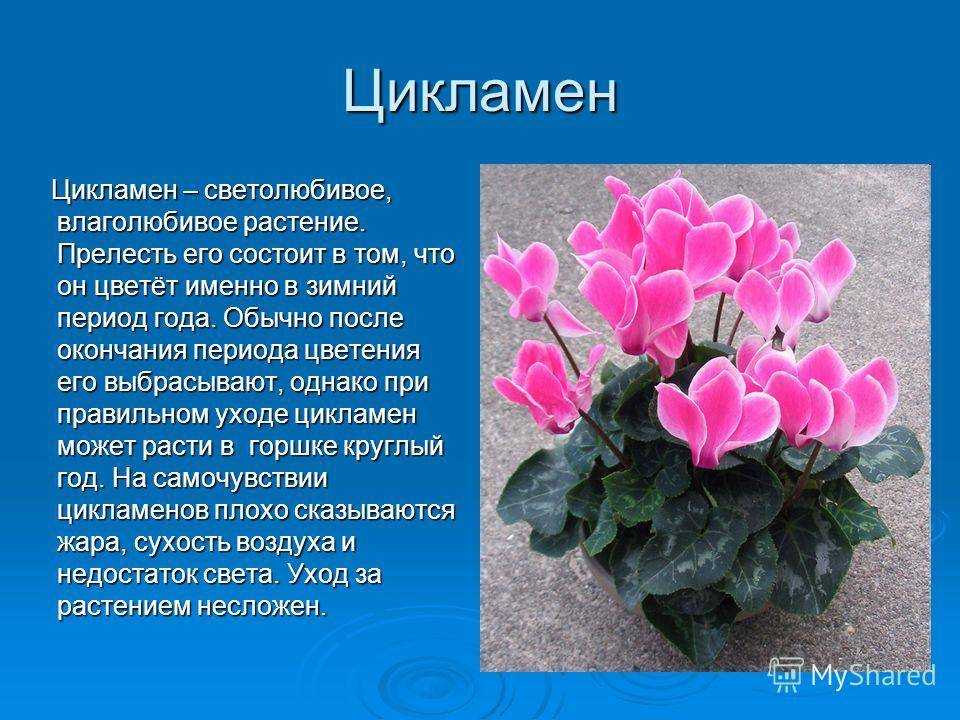 Цикламен

Цикламен – светолюбивое, влаголюбивое растение. Прелесть его состоит в том, что он цветёт именно в зимний период года. Обычно после окончания периода цветения его выбрасывают, однако при правильном уходе цикламен может расти в горшке круглый год. На самочувствии цикламенов плохо сказываются жара, сухость воздуха и недостаток света. Уход за растением несложен.

MyShared